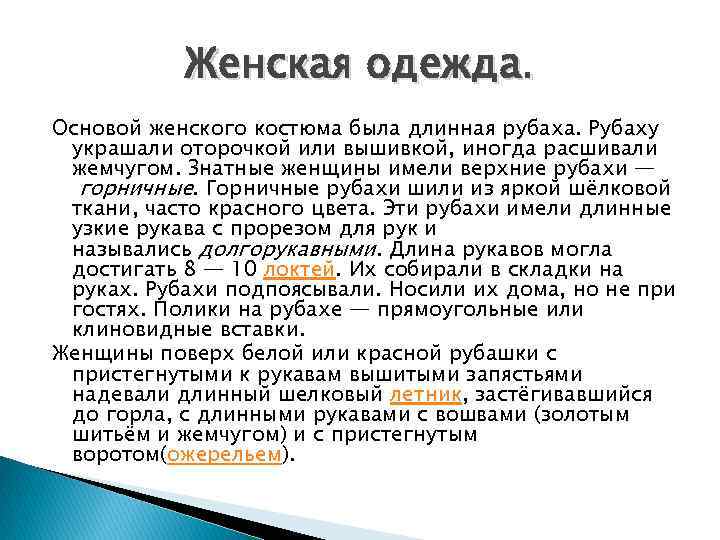 Женская одежда.

Основой женского костюма была длинная рубаха. Рубаху украшали оторочкой или вышивкой, иногда расшивали жемчугом. Знатные женщины имели верхние рубахи — горничные. Горничные рубахи шили из яркой шёлковой ткани, часто красного цвета. Эти рубахи имели длинные узкие рукава с прорезом для рук и назывались долгорукавными. Длина рукавов могла достигать 8 — 10 локтей. Их собирали в складки на руках. Рубахи подпоясывали. Носили их дома, но не при гостях. Полики на рубахе — прямоугольные или клиновидные вставки.

Женщины поверх белой или красной рубашки с пристегнутыми к рукавам вышитыми запястьями надевали длинный шелковый летник, застёгивавшийся до горла, с длинными рукавами с вошвами (золотым шитьём и жемчугом) и с пристегнутым воротом(ожерельем).